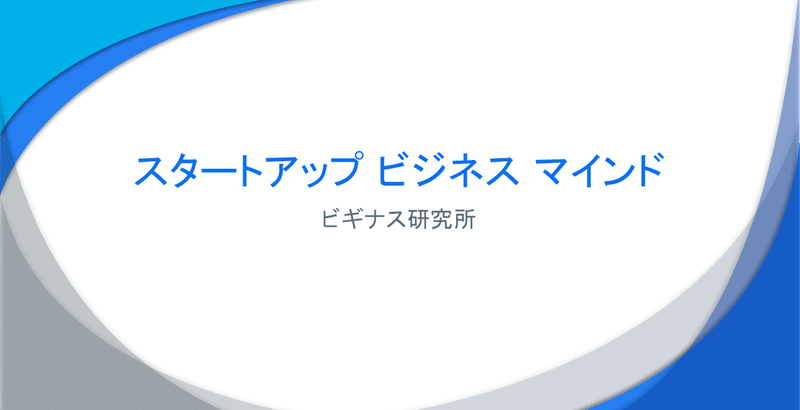 スタートアップ ビジネス マインド

ビギナス研究所